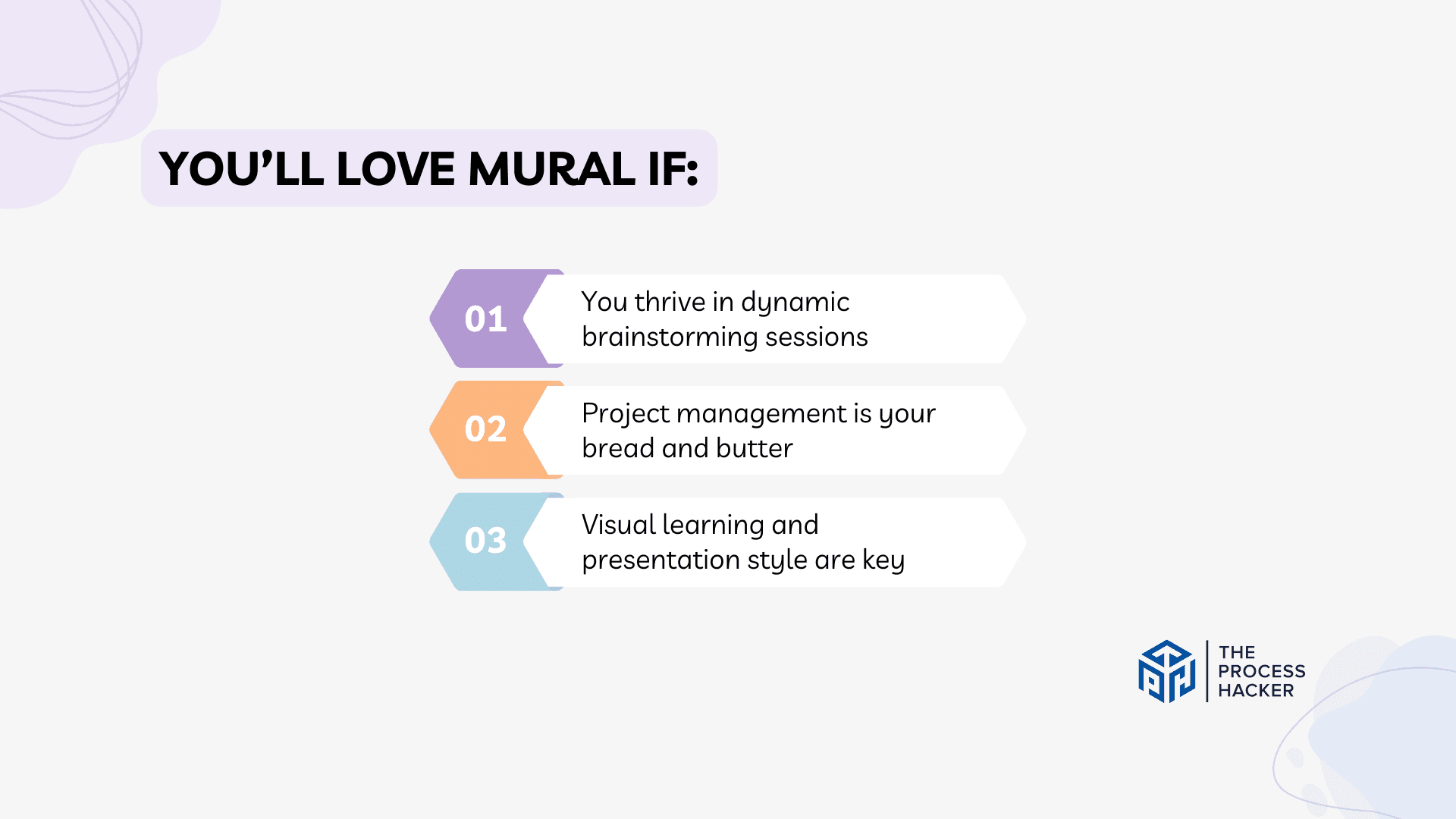 YOU'LL LOVE MURAL IF:

01 You thrive in dynamic brainstorming sessions

02 Project management is your bread and butter

03 Visual learning and presentation style are key

THE PROCESS HACKER